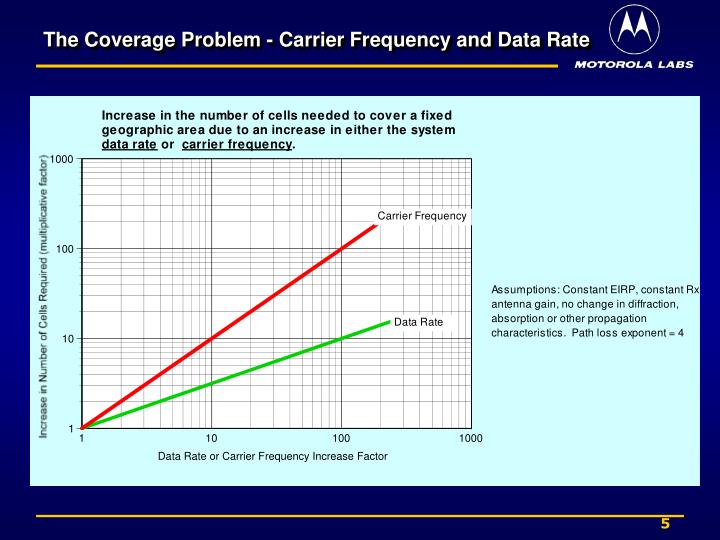 The Coverage Problem - Carrier Frequency and Data Rate

MOTOROLA LABS

Increase in the number of cells needed to cover a fixed geographic area due to an increase in either the system data rate or carrier frequency.

Increase in Number of Cells Required (multiplicative factor)

1000

100

10

1

Carrier Frequency

Data Rate

1

10

100

1000

Data Rate or Carrier Frequency Increase Factor

Assumptions: Constant EIRP, constant Rx antenna gain, no change in diffraction, absorption or other propagation characteristics. Path loss exponent = 4

5